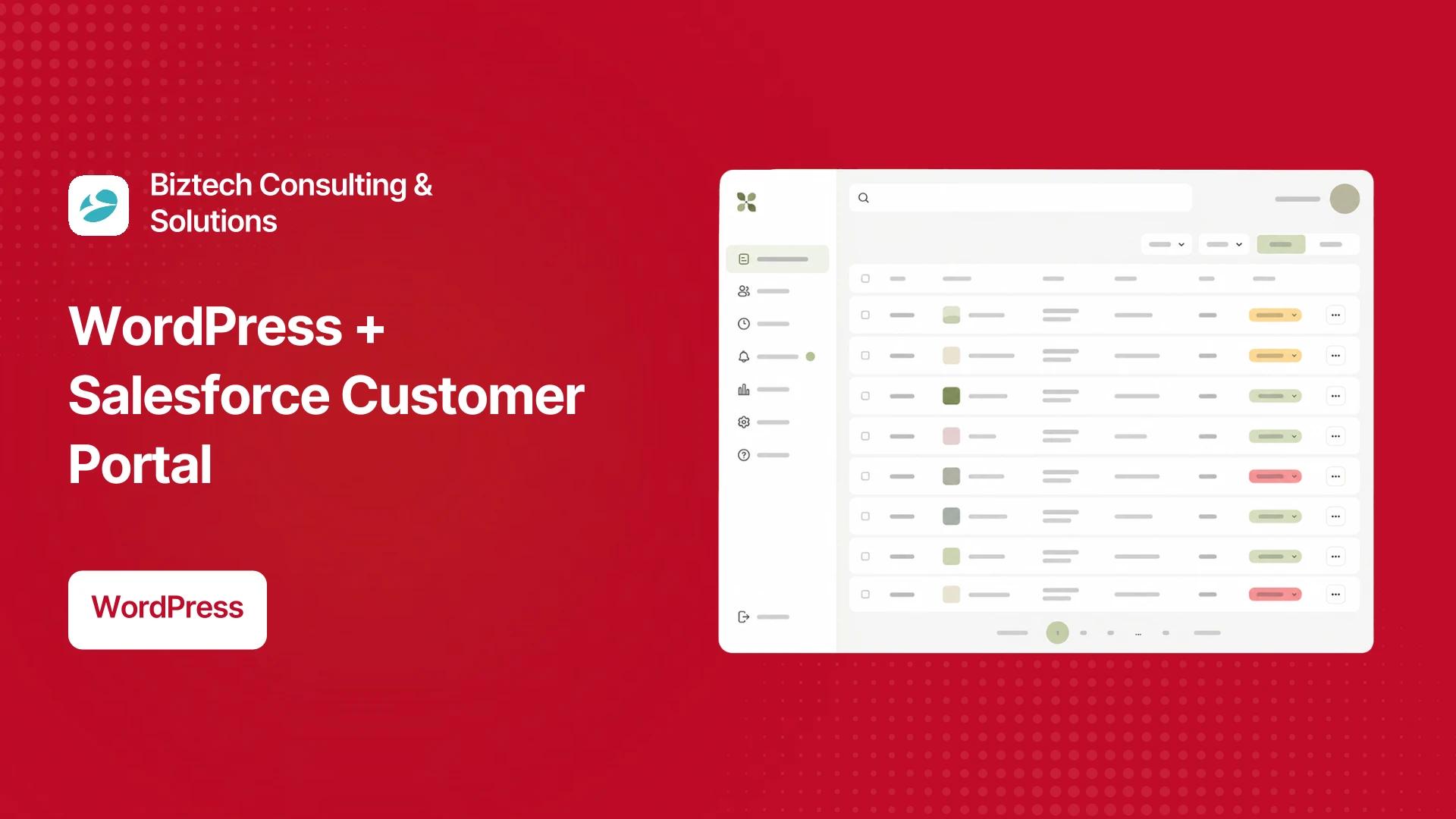 Biztech Consulting & Solutions

WordPress + Salesforce Customer Portal

WordPress